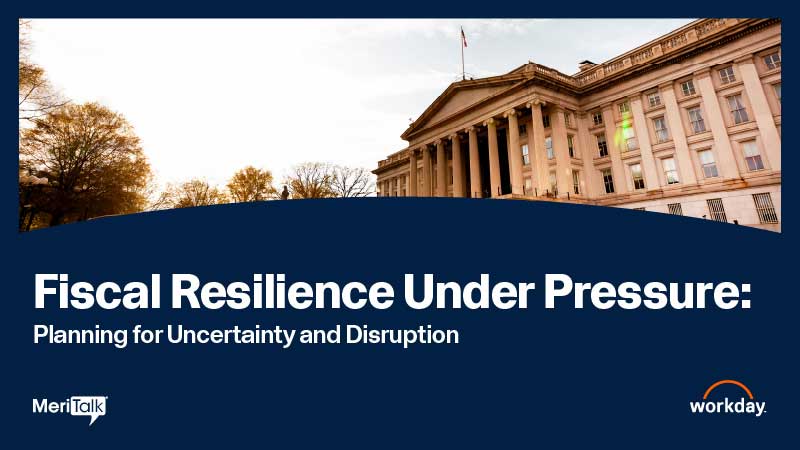 Fiscal Resilience Under Pressure:
Planning for Uncertainty and Disruption

MeriTalk

workday.